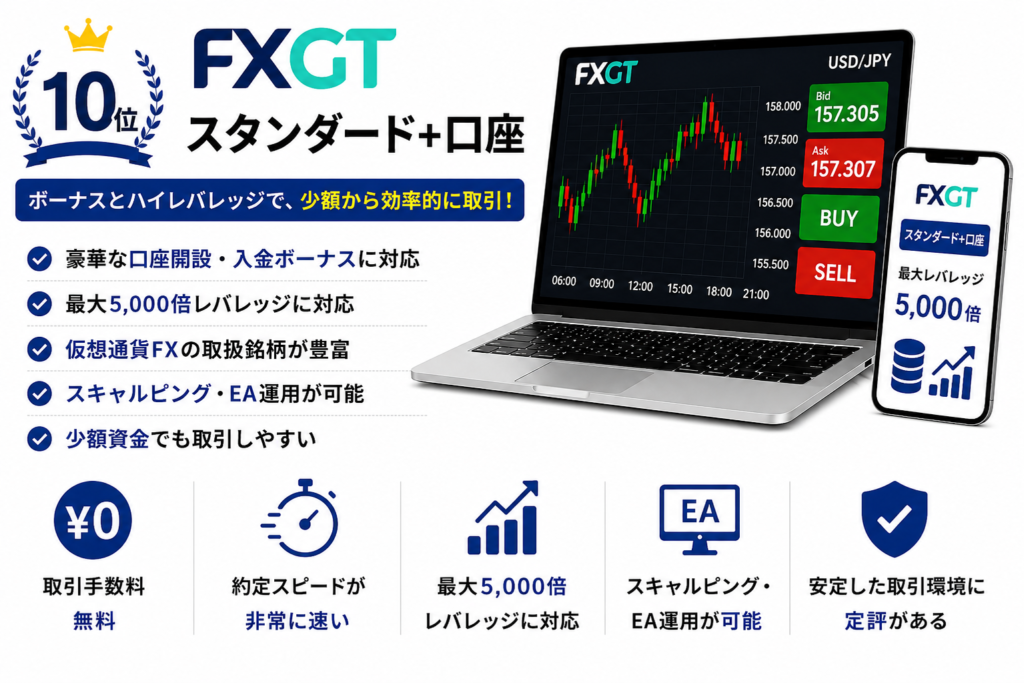 10位

FXGT
スタンダード+口座

ボーナスとハイレバレッジで、少額から効率的に取引！

豪華な口座開設・入金ボーナスに対応
最大5,000倍レバレッジに対応
仮想通貨FXの取扱銘柄が豊富
スキャルピング・EA運用が可能
少額資金でも取引しやすい

FXGT
USD/JPY
158.000
157.500
157.000
156.500
156.000
155.500
06:00 09:00 12:00 15:00 18:00 21:00
Bid 157.305
Ask 157.307
BUY
SELL

FXGT
スタンダード+口座
最大レバレッジ
5,000倍

¥0
取引手数料
無料

約定スピードが
非常に速い

最大5,000倍
レバレッジに対応

EA
スキャルピング・
EA運用が可能

安定した取引環境に
定評がある